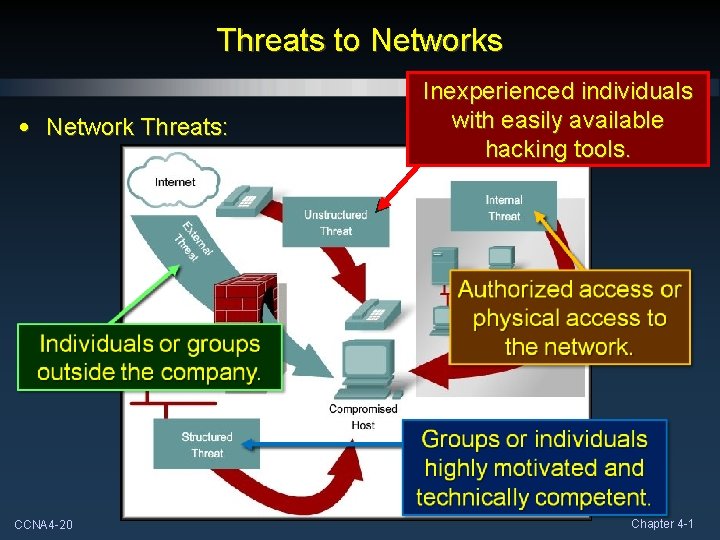 Threats to Networks

• Network Threats:

Inexperienced individuals with easily available hacking tools.

Internet

External Threat

Unstructured Threat

Internal Threat

Authorized access or physical access to the network.

Individuals or groups outside the company.

Compromised Host

Structured Threat

Groups or individuals highly motivated and technically competent.

CCNA4-20

Chapter 4-1